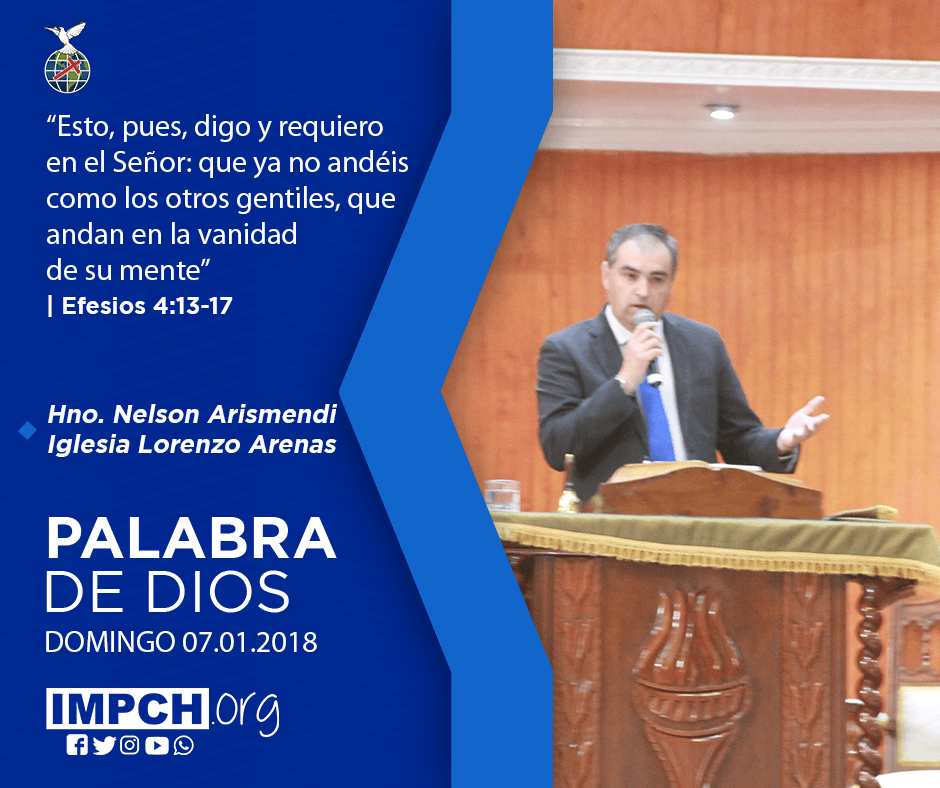 “Esto, pues, digo y requiero en el Señor: que ya no andéis como los otros gentiles, que andan en la vanidad de su mente”
| Efesios 4:13-17

Hno. Nelson Arismendi
Iglesia Lorenzo Arenas

PALABRA
DE DIOS
DOMINGO 07.01.2018

IMPCH.org